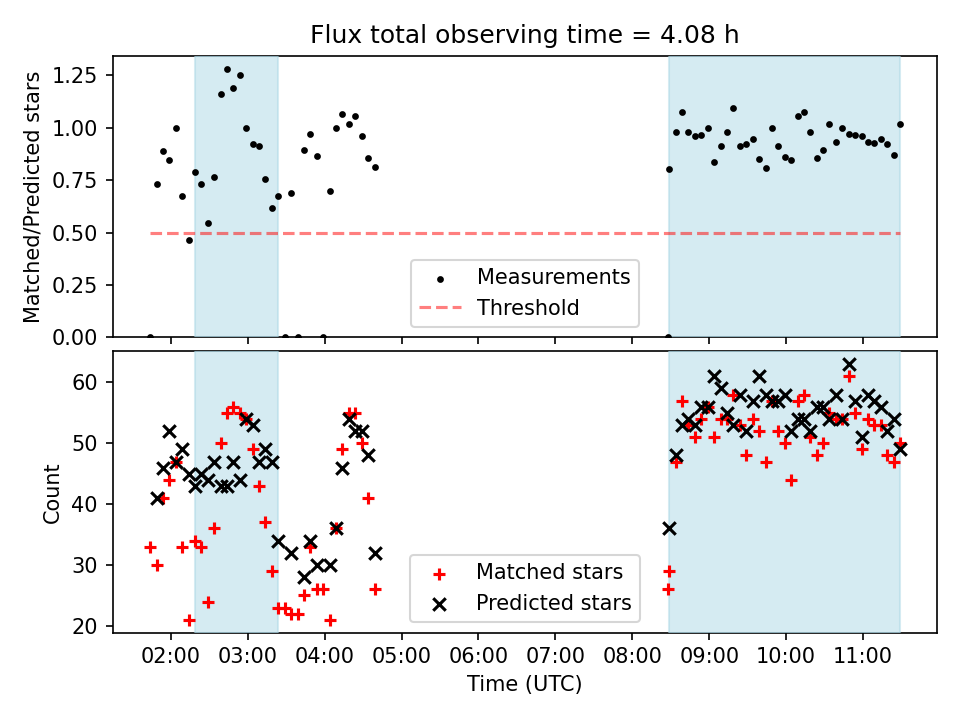 Flux total observing time = 4.08 h

Matched/Predicted stars

1.25
1.00
0.75
0.50
0.25
0.00

Measurements
Threshold

Count

60
50
40
30
20

Matched stars
Predicted stars

02:00 03:00 04:00 05:00 06:00 07:00 08:00 09:00 10:00 11:00

Time (UTC)